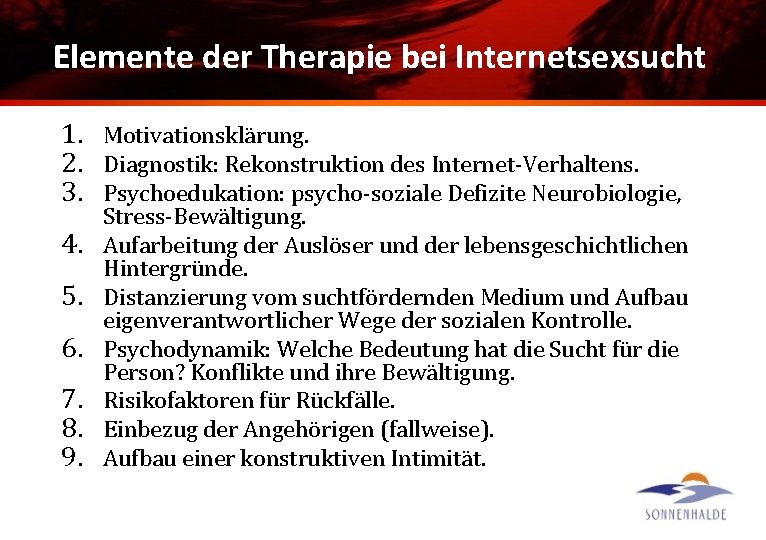 Elemente der Therapie bei Internetsexsucht

1. Motivationsklärung.
2. Diagnostik: Rekonstruktion des Internet-Verhaltens.
3. Psychoedukation: psycho-soziale Defizite Neurobiologie, Stress-Bewältigung.
4. Aufarbeitung der Auslöser und der lebensgeschichtlichen Hintergründe.
5. Distanzierung vom suchtfördernden Medium und Aufbau eigenverantwortlicher Wege der sozialen Kontrolle.
6. Psychodynamik: Welche Bedeutung hat die Sucht für die Person? Konflikte und ihre Bewältigung.
7. Risikofaktoren für Rückfälle.
8. Einbezug der Angehörigen (fallweise).
9. Aufbau einer konstruktiven Intimität.

SONNENHALDE